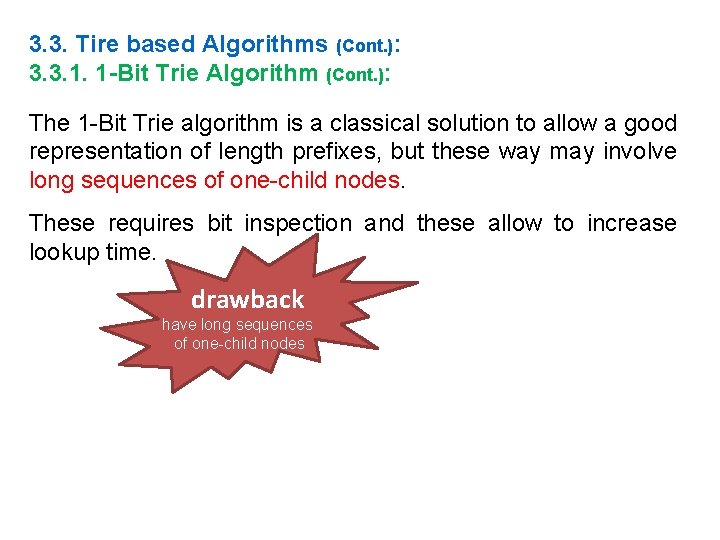 3.3. Tire based Algorithms (Cont.):
3.3.1. 1-Bit Trie Algorithm (Cont.):

The 1-Bit Trie algorithm is a classical solution to allow a good representation of length prefixes, but these way may involve long sequences of one-child nodes.

These requires bit inspection and these allow to increase lookup time.

drawback
have long sequences of one-child nodes